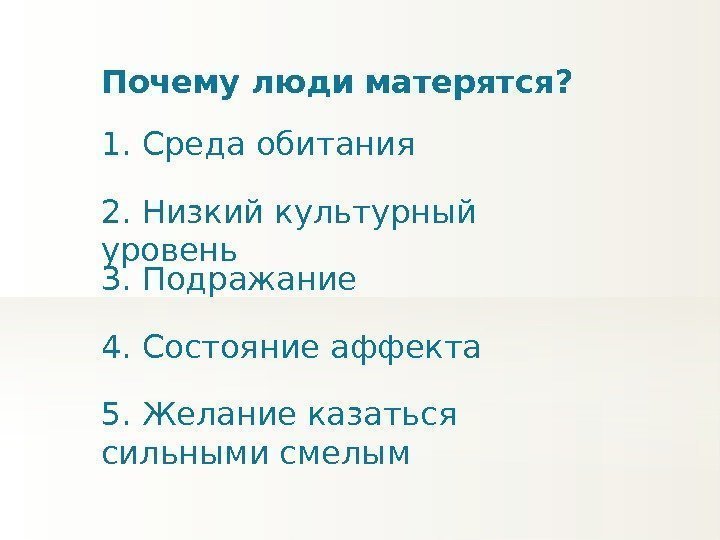 Почему люди матерятся?

1. Среда обитания

2. Низкий культурный уровень

3. Подражание

4. Состояние аффекта

5. Желание казаться сильными смелым